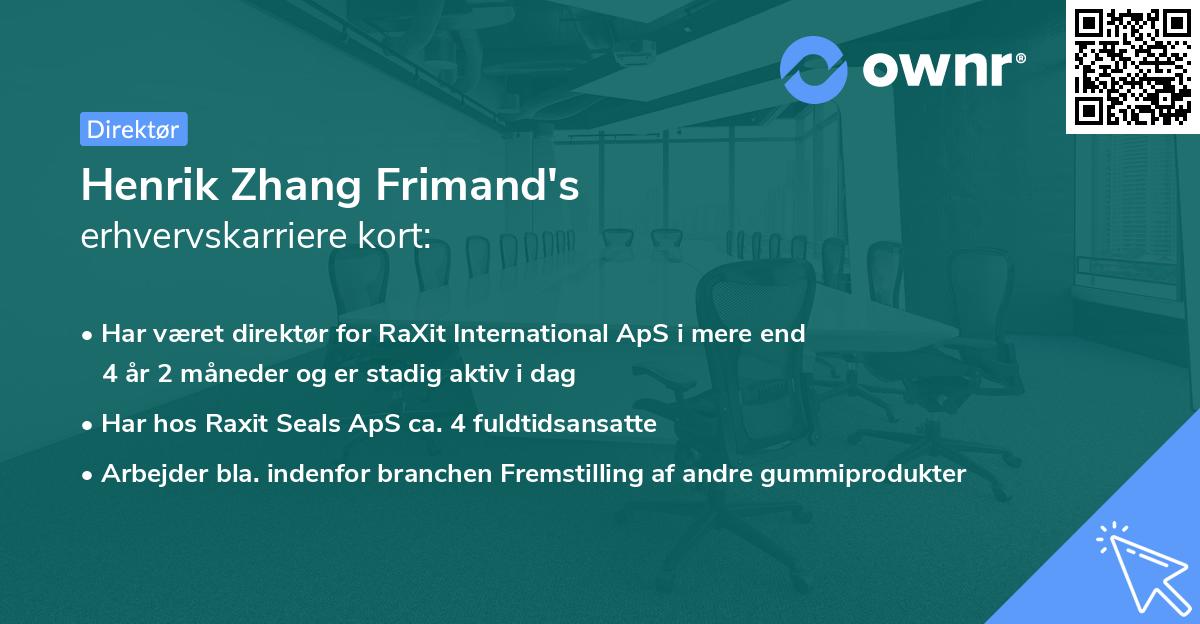 ownr®

Direktør

Henrik Zhang Frimand's
erhvervskarriere kort:

• Har været direktør for RaXit International ApS i mere end 4 år 2 måneder og er stadig aktiv i dag

• Har hos Raxit Seals ApS ca. 4 fuldtidsansatte

• Arbejder bla. indenfor branchen Fremstilling af andre gummiprodukter